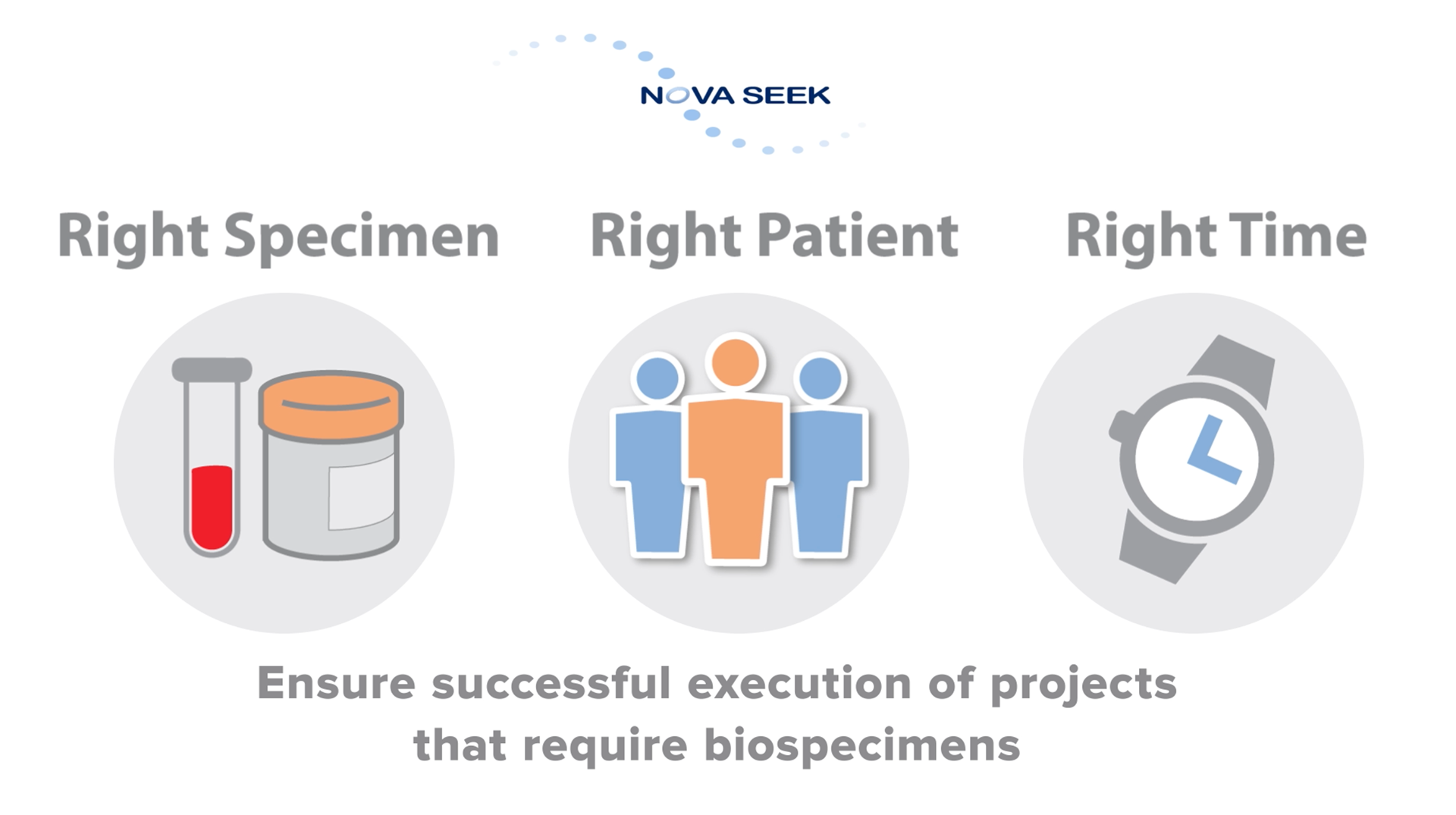 NOVA SEEK

Right Specimen

Right Patient

Right Time

Ensure successful execution of projects that require biospecimens